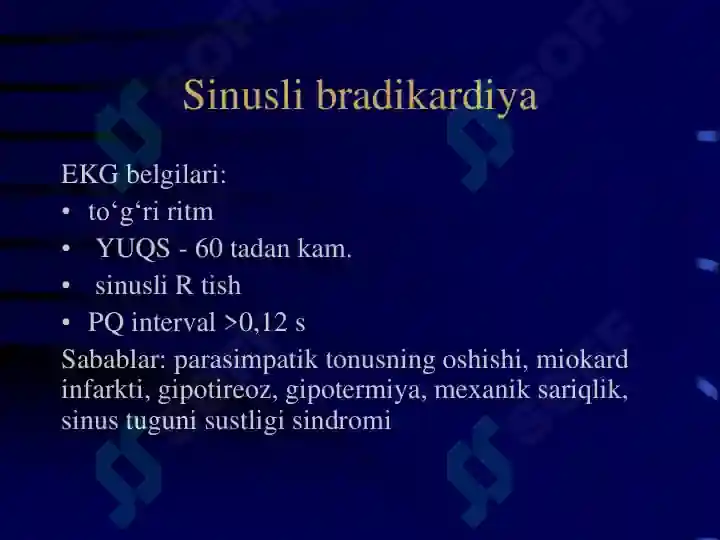 Sinusli bradikardiya

EKG belgilari:
• to‘g‘ri ritm
• YUQS - 60 tadan kam.
• sinusli R tish
• PQ interval >0,12 s
Sabablar: parasimpatik tonusning oshishi, miokard infarkti, gipotireoz, gipotermiya, mexanik sariqlik, sinus tuguni sustligi sindromi